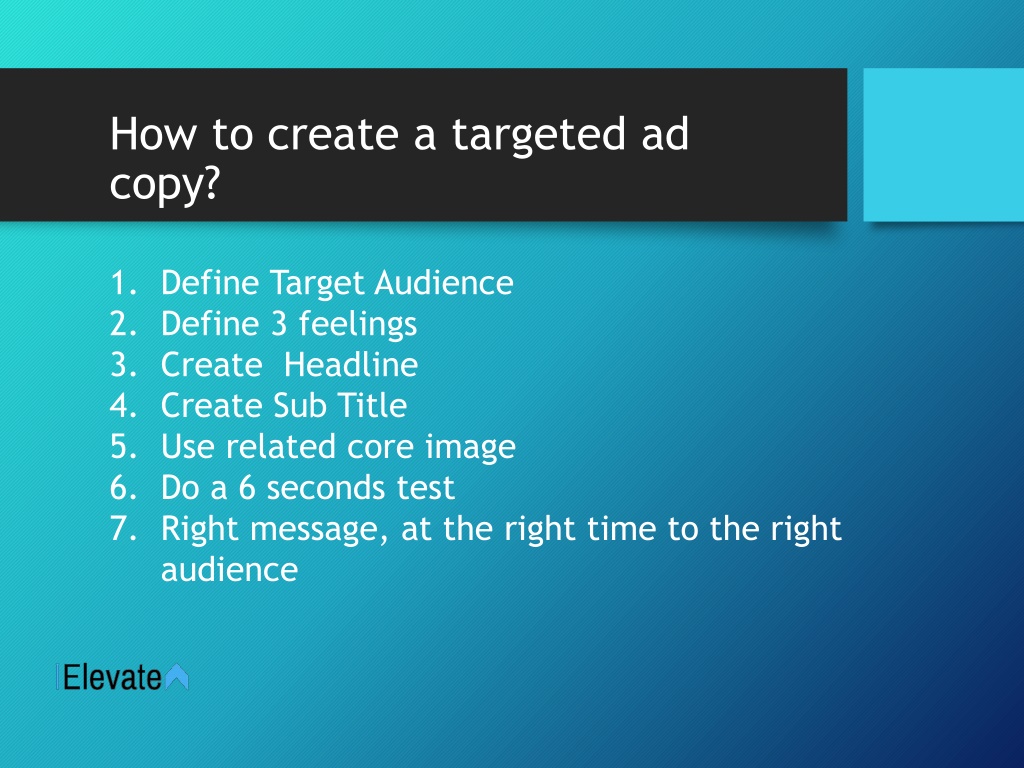 How to create a targeted ad copy?

1. Define Target Audience
2. Define 3 feelings
3. Create  Headline
4. Create Sub Title
5. Use related core image
6. Do a 6 seconds test
7. Right message, at the right time to the right audience

Elevate